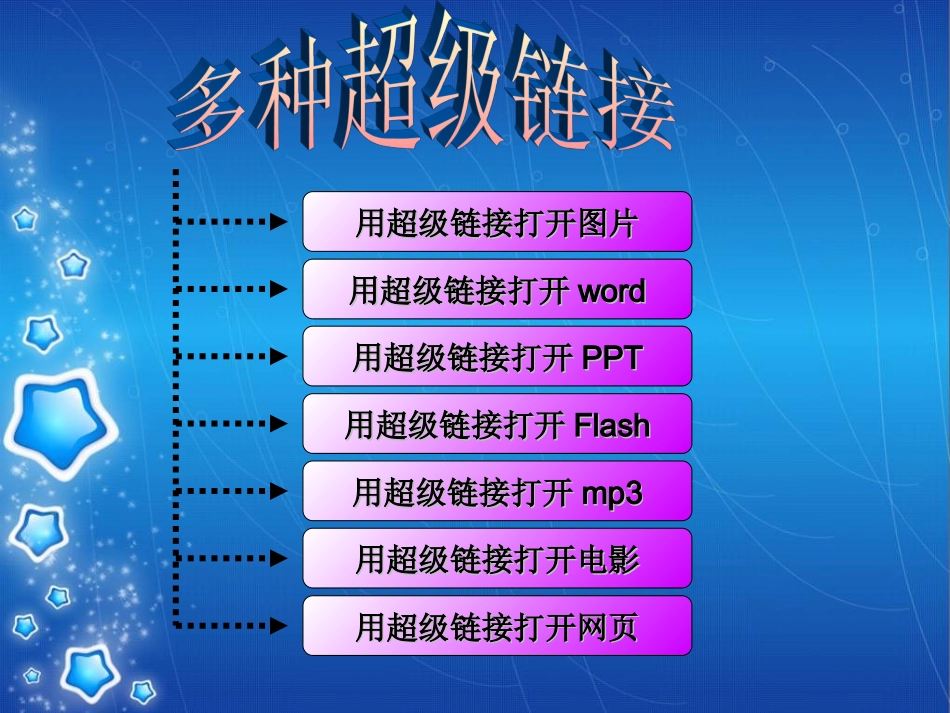 多种超级链接

用超级链接打开图片

用超级链接打开 word

用超级链接打开 PPT

用超级链接打开 Flash

用超级链接打开 mp3

用超级链接打开电影

用超级链接打开网页